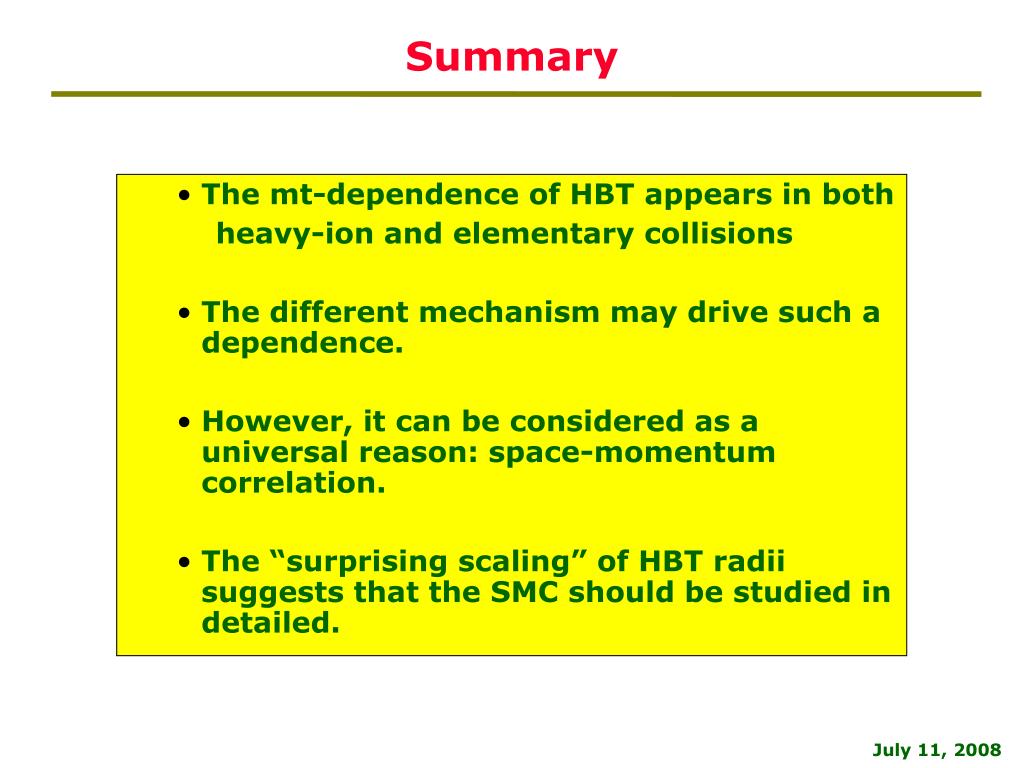 Summary

• The mt-dependence of HBT appears in both heavy-ion and elementary collisions

• The different mechanism may drive such a dependence.

• However, it can be considered as a universal reason: space-momentum correlation.

• The “surprising scaling” of HBT radii suggests that the SMC should be studied in detailed.

July 11, 2008